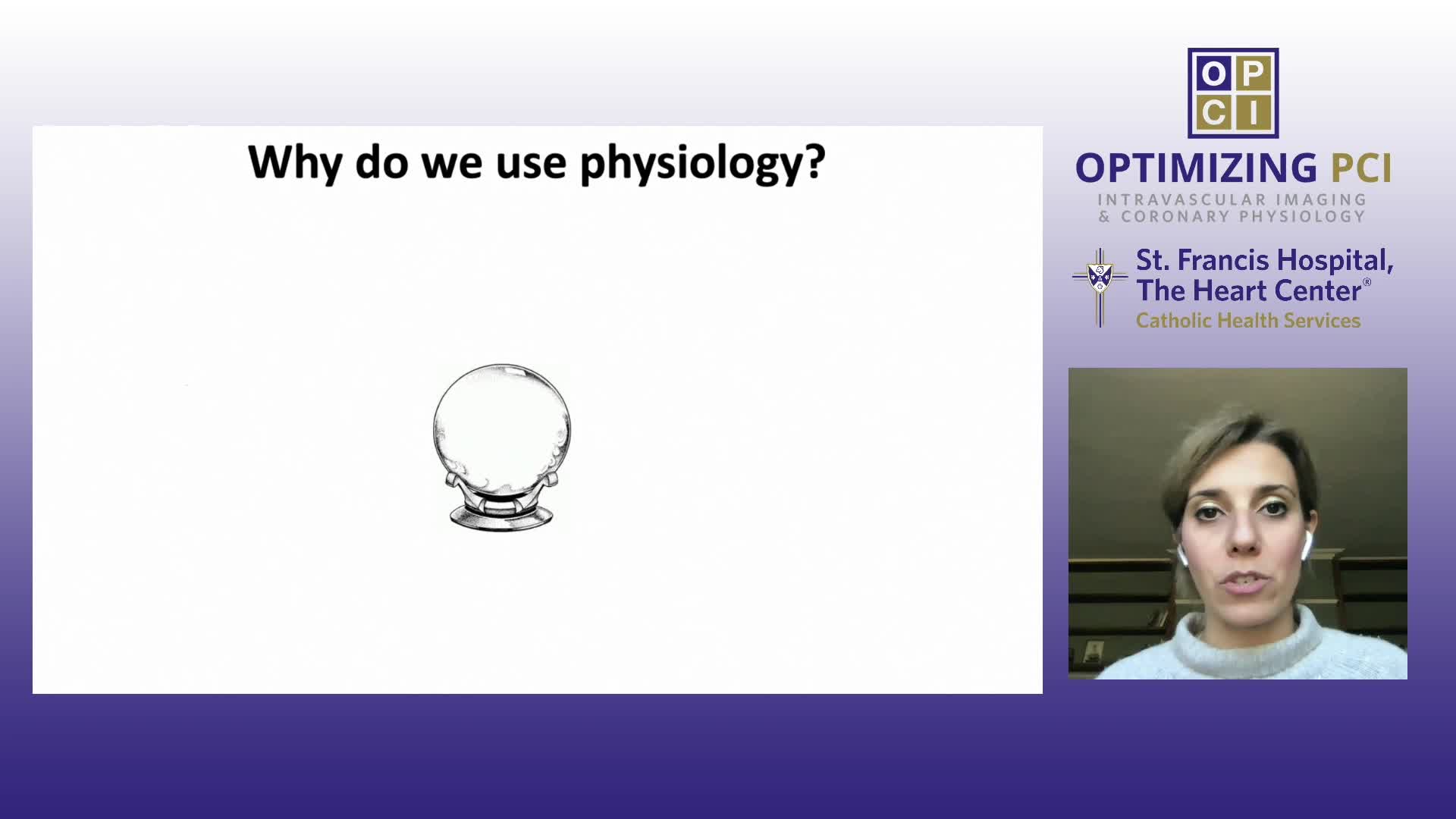 Why do we use physiology?

O P
C I

OPTIMIZING PCI
INTRAVASCULAR IMAGING
& CORONARY PHYSIOLOGY

St. Francis Hospital,
The Heart Center®
Catholic Health Services